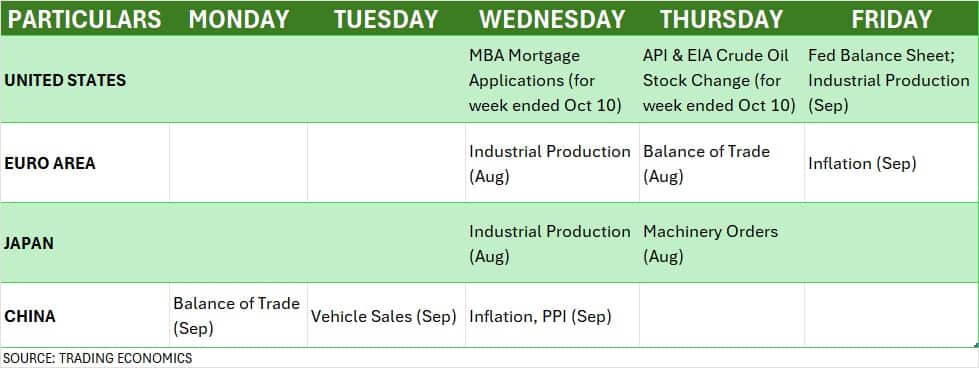 | PARTICULARS | MONDAY | TUESDAY | WEDNESDAY | THURSDAY | FRIDAY |
|---|---|---|---|---|---|
| UNITED STATES | | | MBA Mortgage Applications (for week ended Oct 10) | API & EIA Crude Oil Stock Change (for week ended Oct 10) | Fed Balance Sheet; Industrial Production (Sep) |
| EURO AREA | | | Industrial Production (Aug) | Balance of Trade (Aug) | Inflation (Sep) |
| JAPAN | | | Industrial Production (Aug) | Machinery Orders (Aug) | |
| CHINA | Balance of Trade (Sep) | Vehicle Sales (Sep) | Inflation, PPI (Sep) | | |

SOURCE: TRADING ECONOMICS